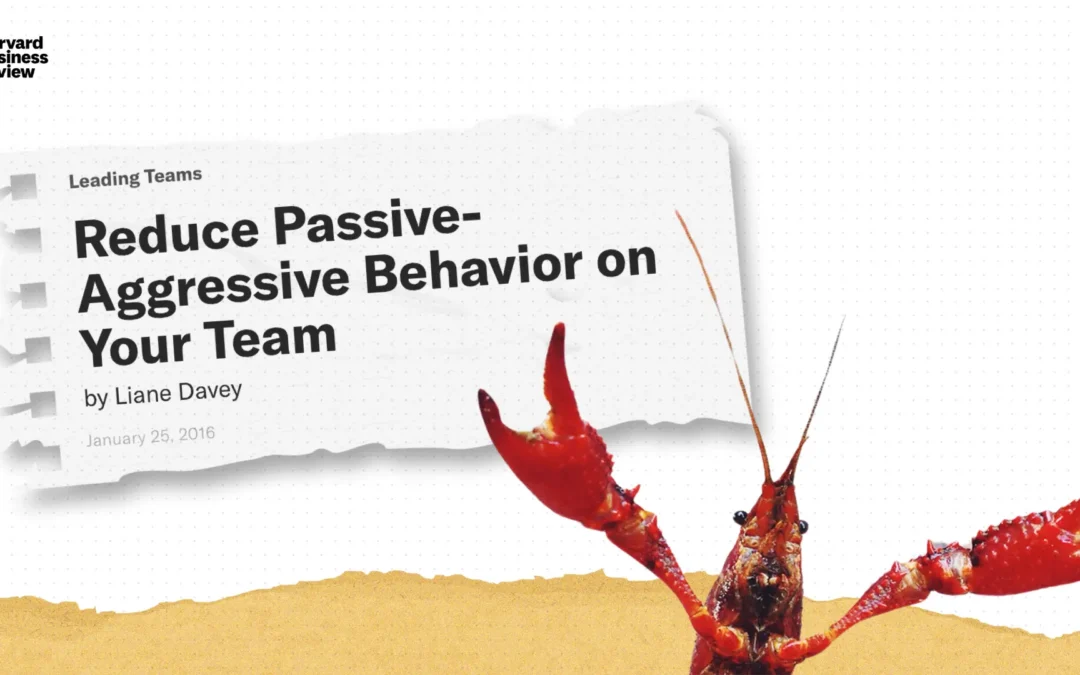 rvard
siness
view

Leading Teams

Reduce Passive-Aggressive Behavior on Your Team

by Liane Davey

January 25, 2016